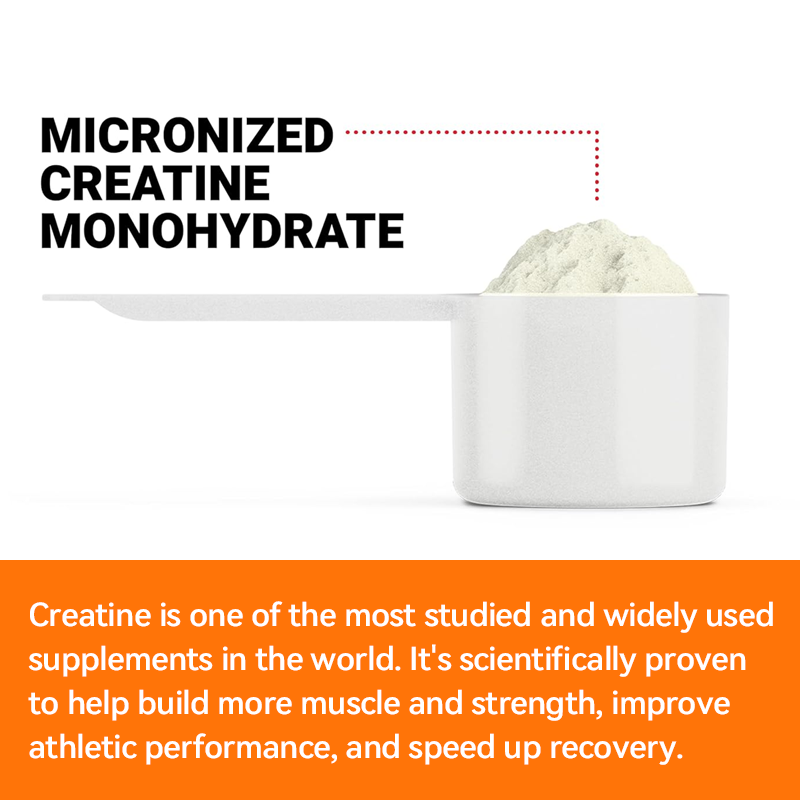 MICRONIZED CREATINE MONOHYDRATE

Creatine is one of the most studied and widely used supplements in the world. It's scientifically proven to help build more muscle and strength, improve athletic performance, and speed up recovery.